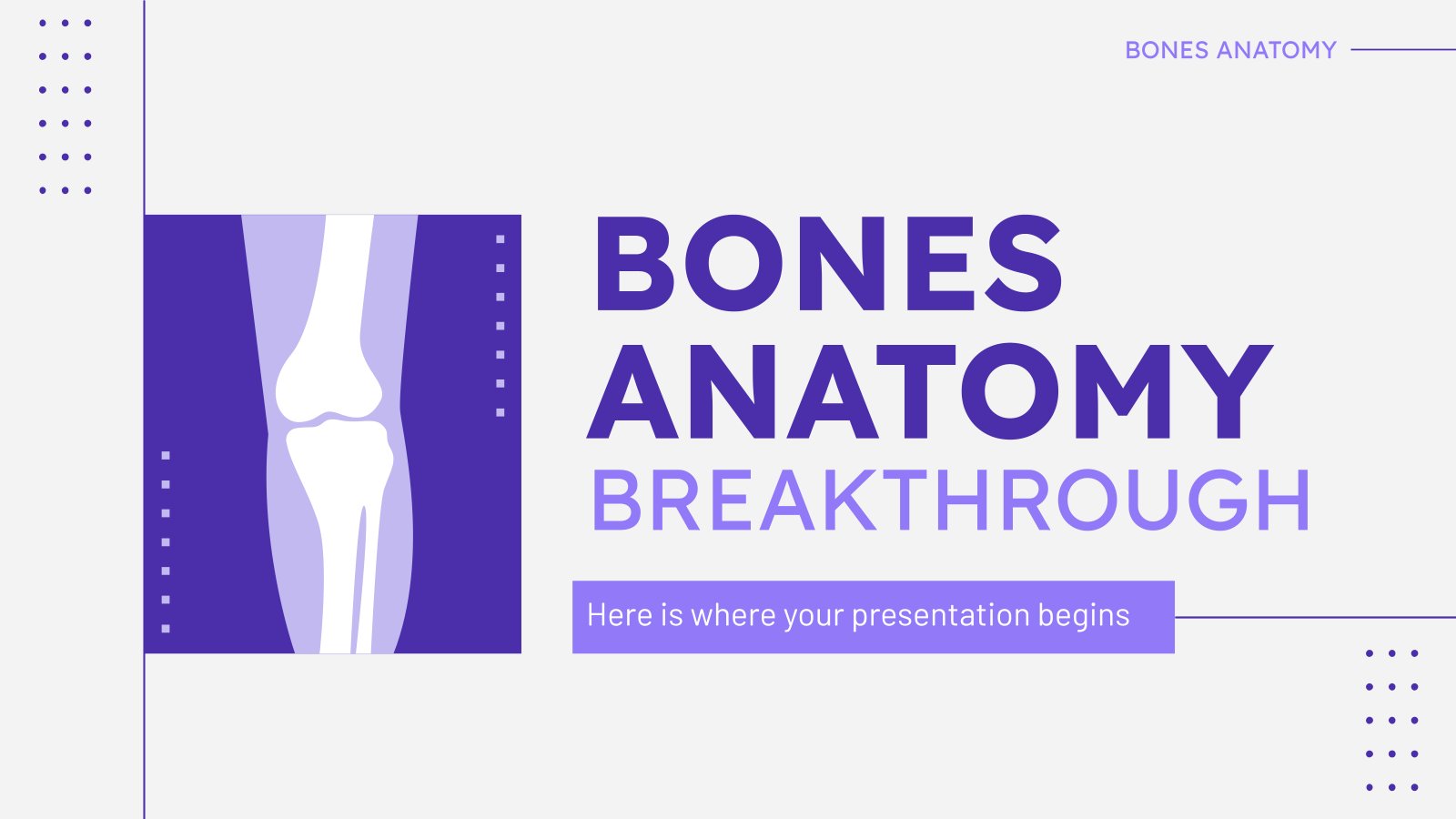 BONES ANATOMY

BONES ANATOMY BREAKTHROUGH

Here is where your presentation begins